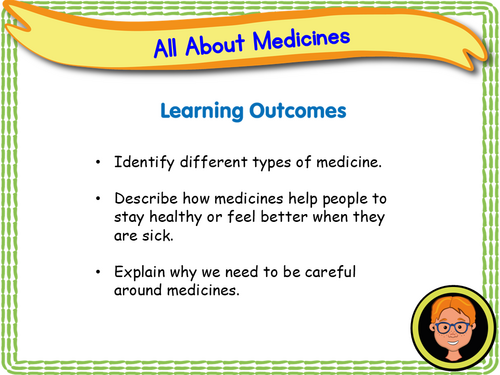 All About Medicines

Learning Outcomes

• Identify different types of medicine.

• Describe how medicines help people to stay healthy or feel better when they are sick.

• Explain why we need to be careful around medicines.